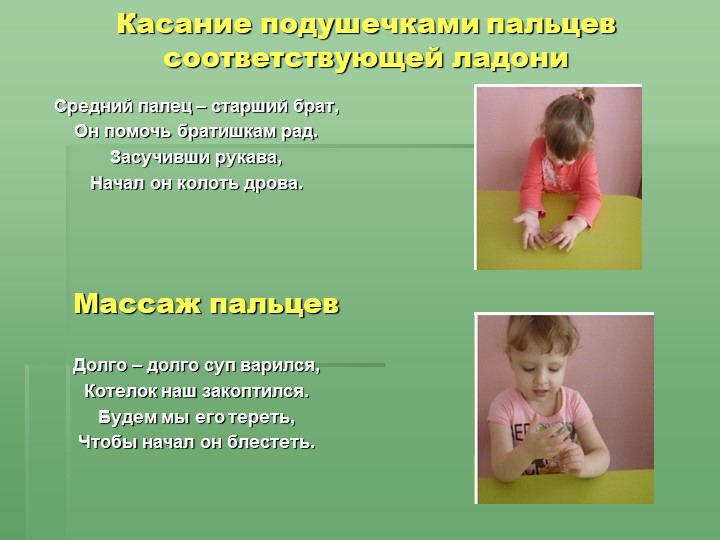 Касание подушечками пальцев соответствующей ладони

Средний палец – старший брат,
Он помочь братишкам рад.
Засучивши рукава,
Начал он колоть дрова.

Массаж пальцев

Долго – долго суп варился,
Котелок наш закоптился.
Будем мы его тереть,
Чтобы начал он блестеть.